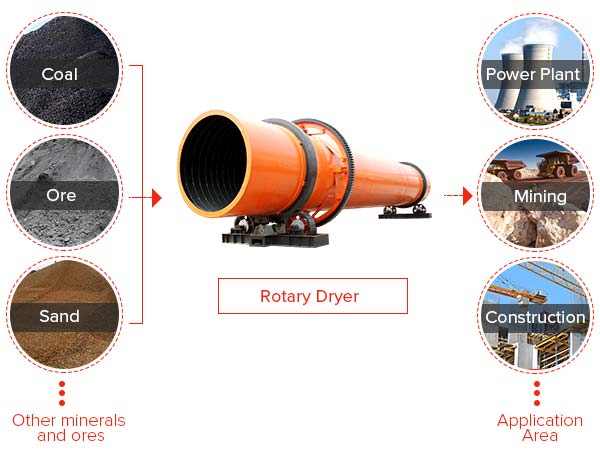 Coal

Ore

Sand

Other minerals and ores

Rotary Dryer

Power Plant

Mining

Construction

Application Area